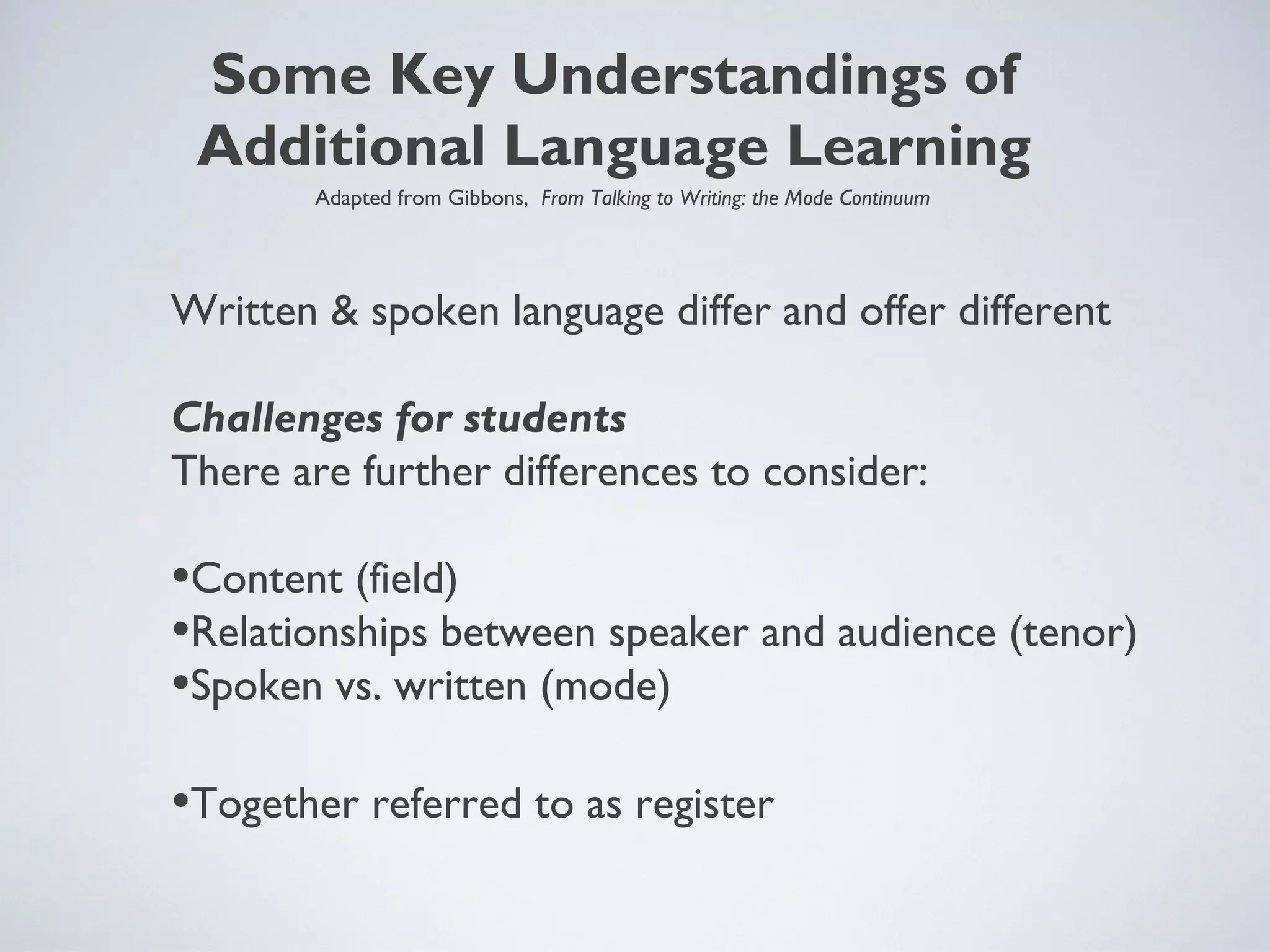 Some Key Understandings of Additional Language Learning

Adapted from Gibbons, From Talking to Writing: the Mode Continuum

Written & spoken language differ and offer different

Challenges for students
There are further differences to consider:

•Content (field)
•Relationships between speaker and audience (tenor)
•Spoken vs. written (mode)

•Together referred to as register